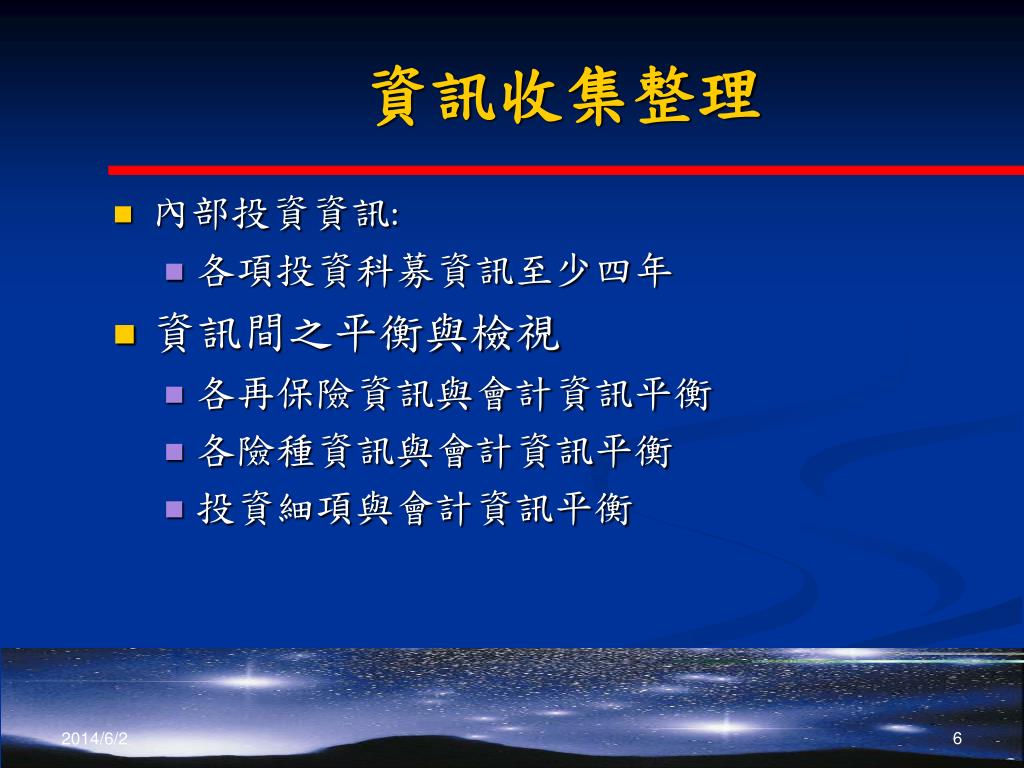 資訊收集整理

內部投資資訊:

各項投資科募資訊至少四年

資訊間之平衡與檢視

各再保險資訊與會計資訊平衡

各險種資訊與會計資訊平衡

投資細項與會計資訊平衡

2014/6/2

6